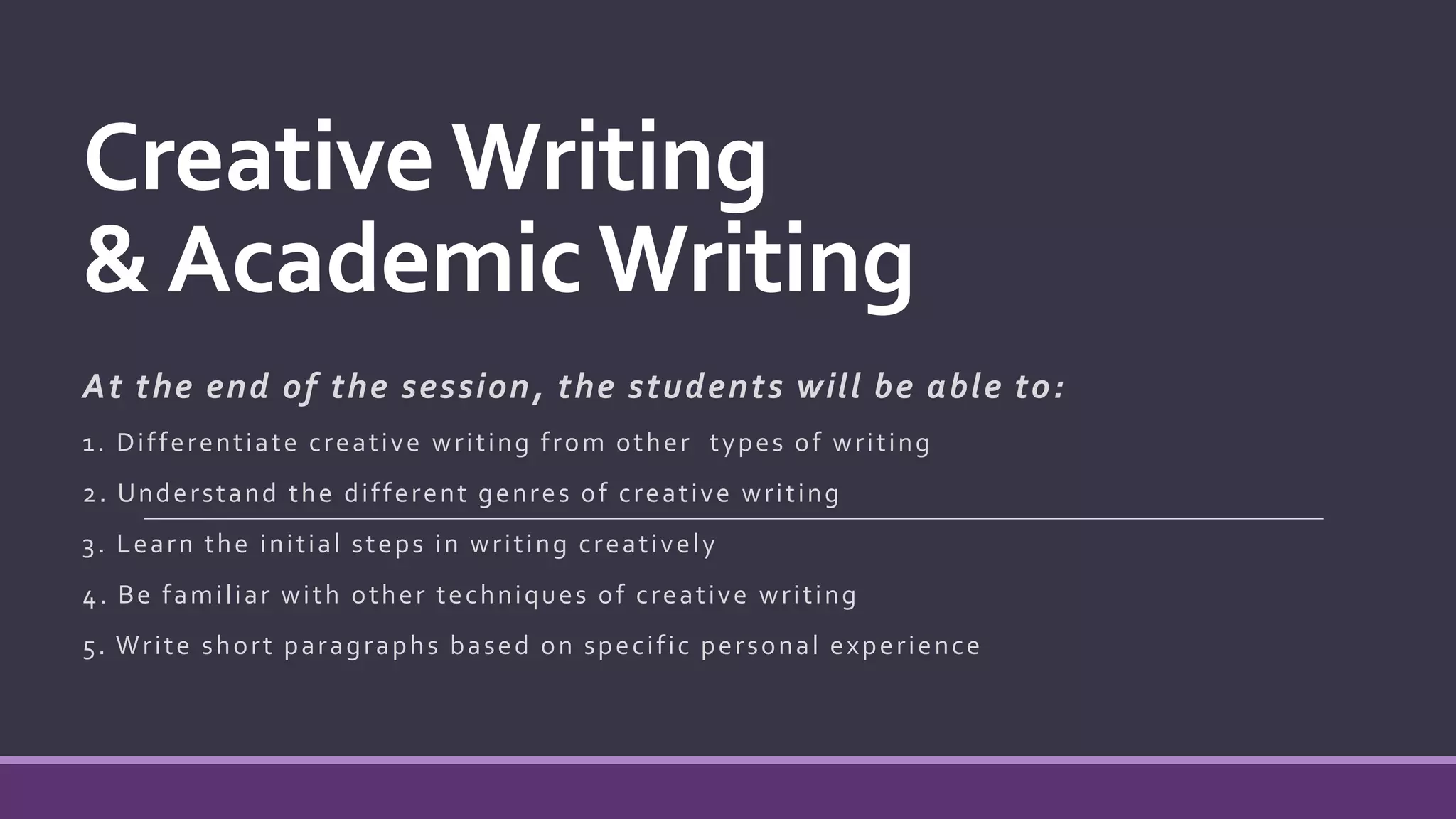 Creative Writing
& Academic Writing

At the end of the session, the students will be able to:

1. Differentiate creative writing from other types of writing

2. Understand the different genres of creative writing

3. Learn the initial steps in writing creatively

4. Be familiar with other techniques of creative writing

5. Write short paragraphs based on specific personal experience